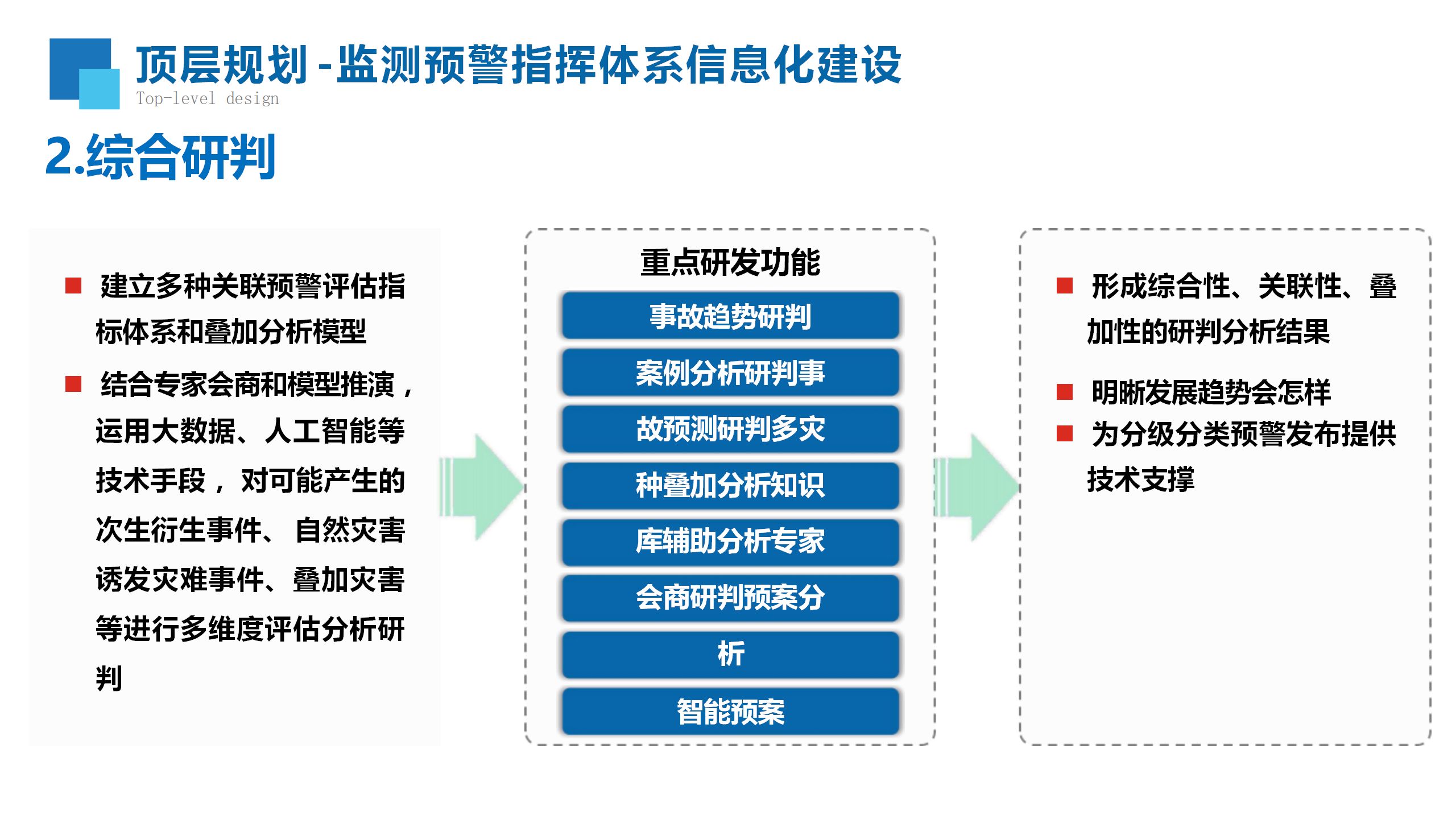 顶层规划-监测预警指挥体系信息化建设
Top-level design

2.综合研判

■ 建立多种关联预警评估指标体系和叠加分析模型

■ 结合专家会商和模型推演，运用大数据、人工智能等技术手段，对可能产生的次生衍生事件、自然灾害诱发灾难事件、叠加灾害等进行多维度评估分析研判

重点研发功能

事故趋势研判

案例分析研判事

故预测研判多灾

种叠加分析知识

库辅助分析专家

会商研判预案分

析

智能预案

■ 形成综合性、关联性、叠加性的研判分析结果

■ 明晰发展趋势会怎样

■ 为分级分类预警发布提供技术支撑